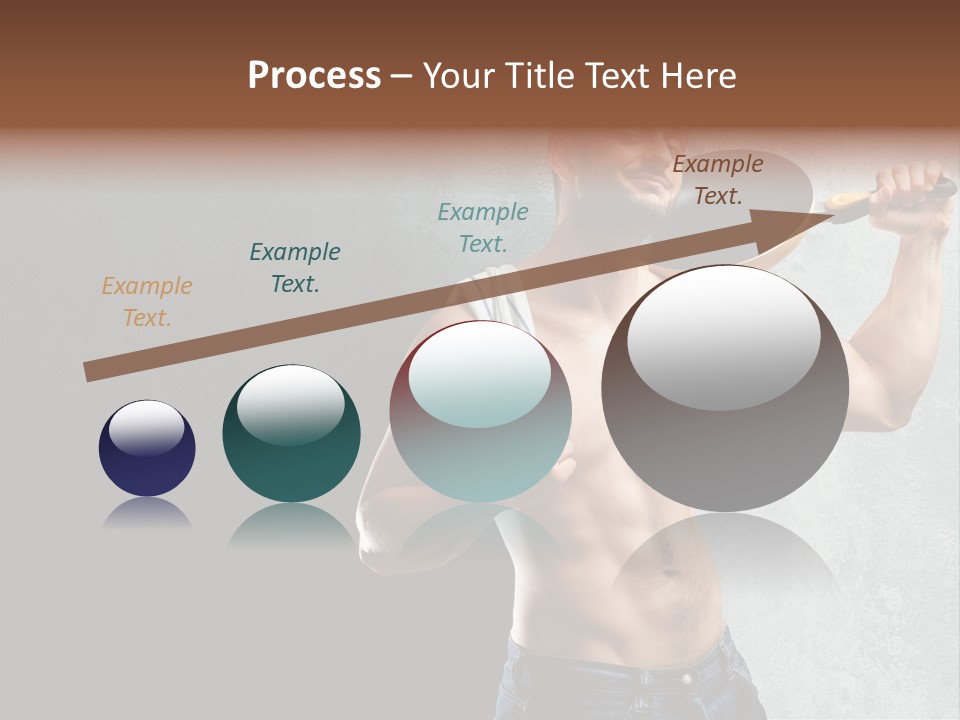 Process – Your Title Text Here

Example Text.

Example Text.

Example Text.

Example Text.